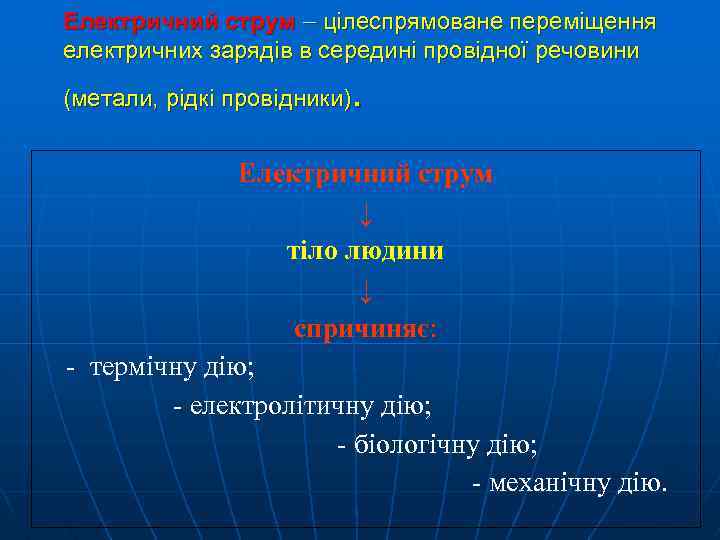 Електричний струм – цілеспрямоване переміщення електричних зарядів в середині провідної речовини (метали, рідкі провідники).

Електричний струм
↓
тіло людини
↓
спричиняє:
- термічну дію;
- електролітичну дію;
- біологічну дію;
- механічну дію.